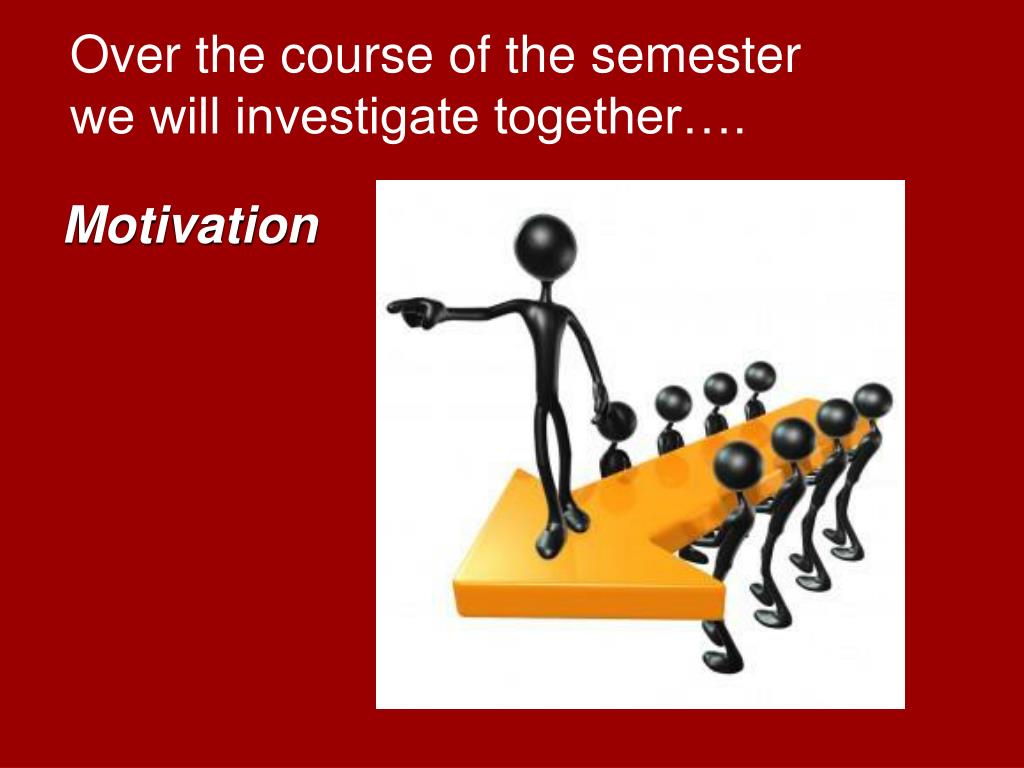 Over the course of the semester we will investigate together….

Motivation